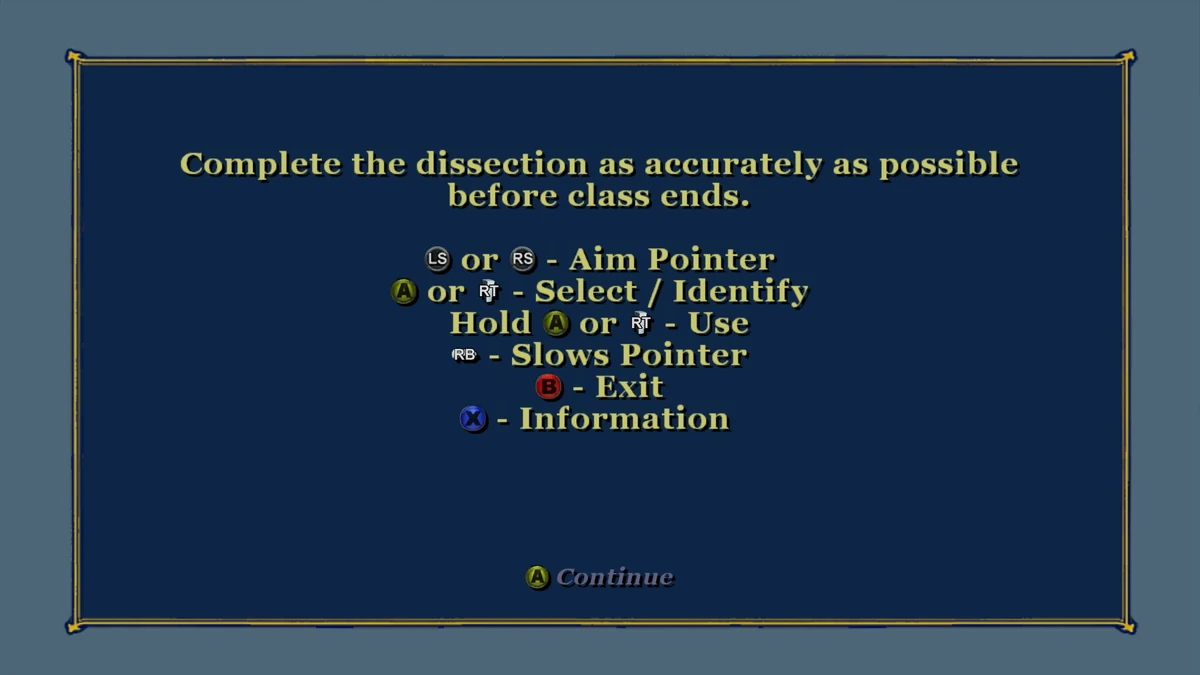 Complete the dissection as accurately as possible before class ends.

LS or RS - Aim Pointer
A or RT - Select / Identify
Hold A or RT - Use
RB - Slows Pointer
B - Exit
X - Information

A Continue